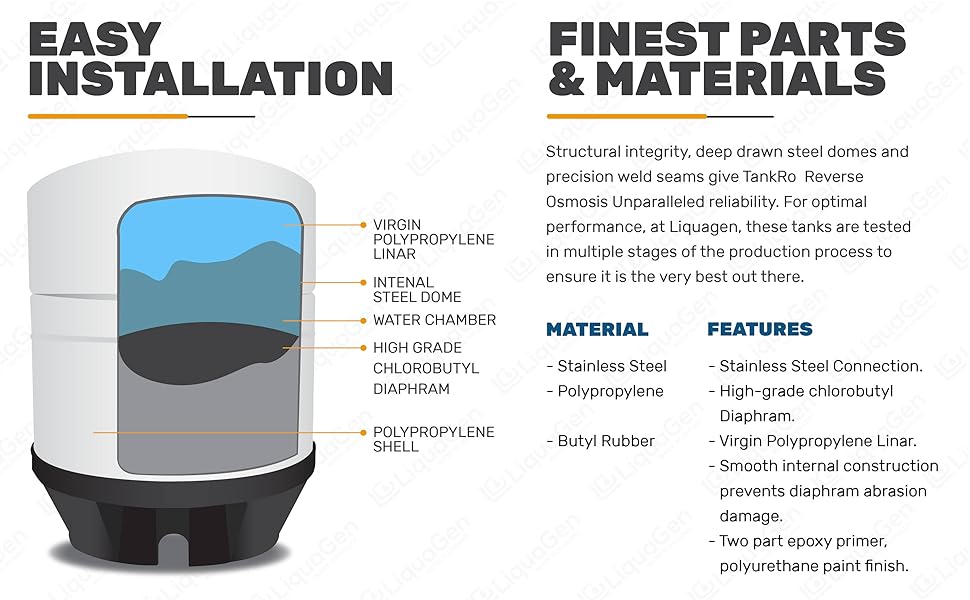 EASY INSTALLATION

VIRGIN POLYPROPYLENE LINAR

INTENAL STEEL DOME

WATER CHAMBER

HIGH GRADE CHLOROBUTYL DIAPHRAM

POLYPROPYLENE SHELL

FINEST PARTS & MATERIALS

Structural integrity, deep drawn steel domes and precision weld seams give TankRo Reverse Osmosis Unparalleled reliability. For optimal performance, at Liquagen, these tanks are tested in multiple stages of the production process to ensure it is the very best out there.

MATERIAL

- Stainless Steel
- Polypropylene

- Butyl Rubber

FEATURES

- Stainless Steel Connection.
- High-grade chlorobutyl Diaphram.
- Virgin Polypropylene Linar.
- Smooth internal construction prevents diaphram abrasion damage.
- Two part epoxy primer, polyurethane paint finish.

LiquaGen